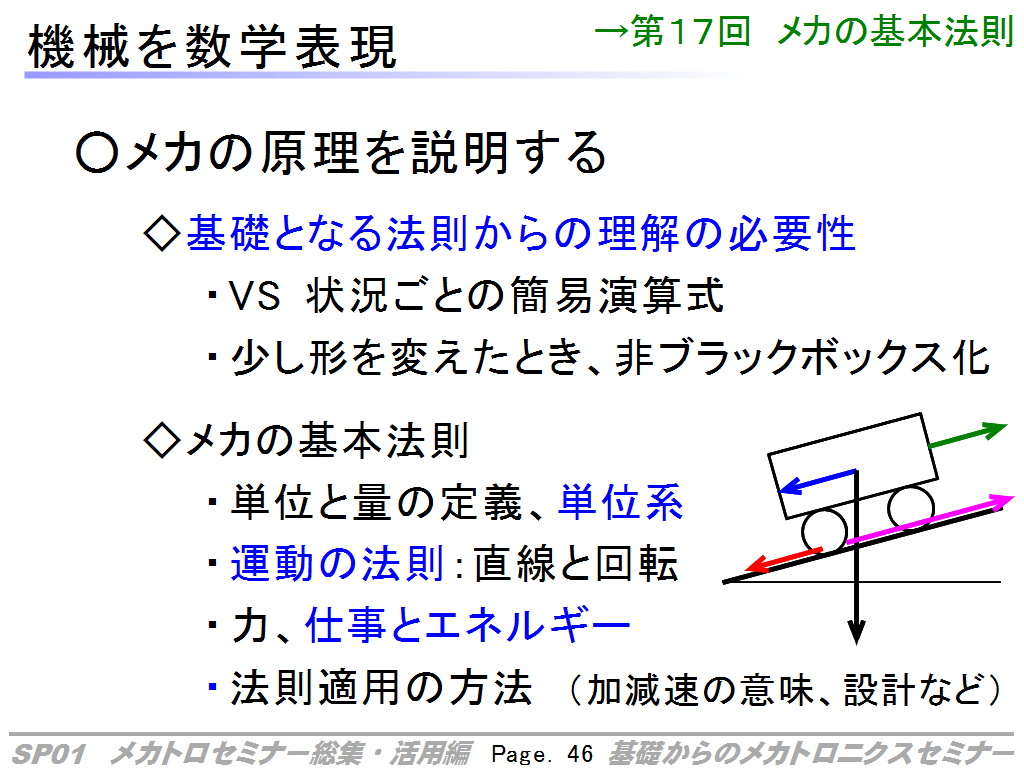 機械を数学表現

→第17回　メカの基本法則

○メカの原理を説明する

◇基礎となる法則からの理解の必要性

・VS　状況ごとの簡易演算式

・少し形を変えたとき、非ブラックボックス化

◇メカの基本法則

・単位と量の定義、単位系

・運動の法則：直線と回転

・力、仕事とエネルギー

・法則適用の方法　（加減速の意味、設計など）

SP01　メカトロセミナー総集・活用編　Page. 46　基礎からのメカトロニクスセミナー